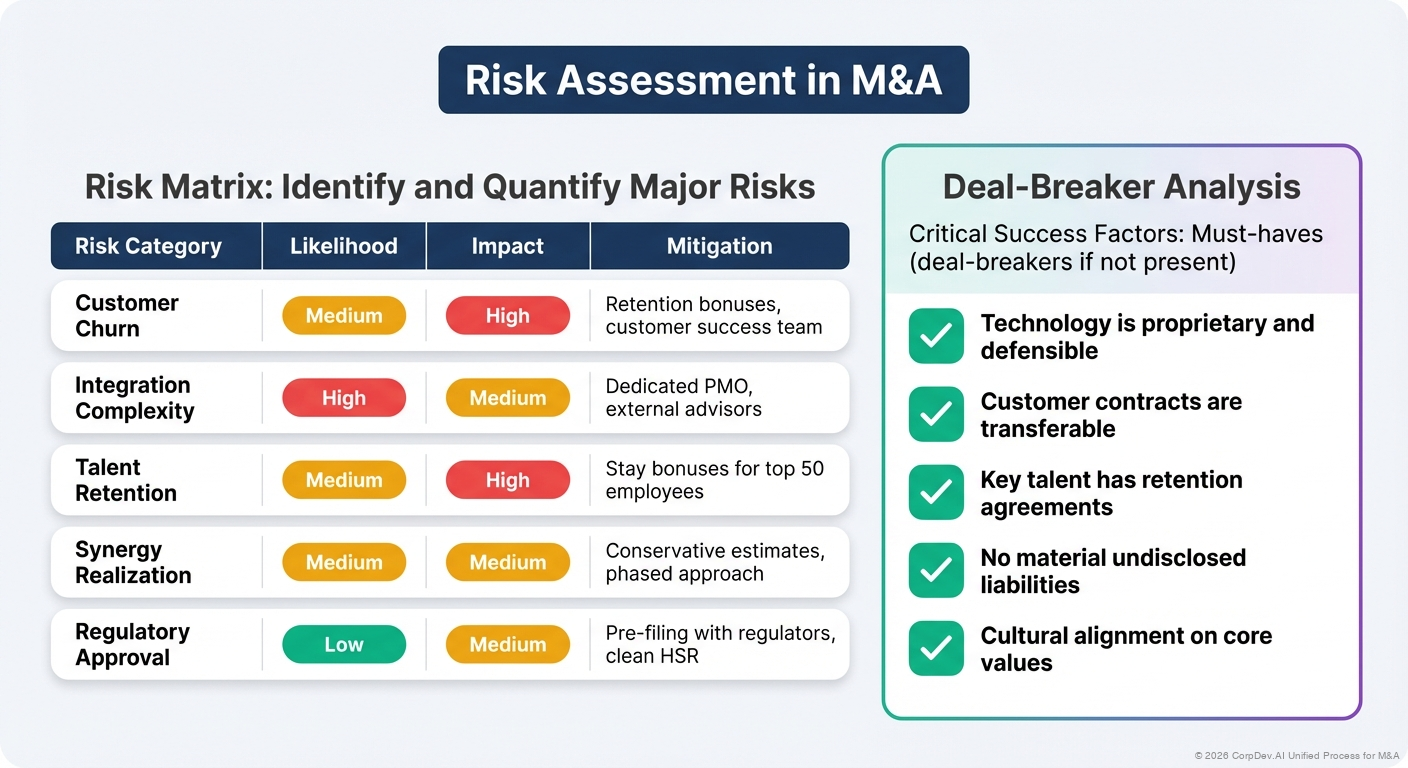 Risk Assessment in M&A

Risk Matrix: Identify and Quantify Major Risks

| Risk Category | Likelihood | Impact | Mitigation |
|---|---|---|---|
| Customer Churn | Medium | High | Retention bonuses, customer success team |
| Integration Complexity | High | Medium | Dedicated PMO, external advisors |
| Talent Retention | Medium | High | Stay bonuses for top 50 employees |
| Synergy Realization | Medium | Medium | Conservative estimates, phased approach |
| Regulatory Approval | Low | Medium | Pre-filing with regulators, clean HSR |

Deal-Breaker Analysis

Critical Success Factors: Must-haves (deal-breakers if not present)

Technology is proprietary and defensible

Customer contracts are transferable

Key talent has retention agreements

No material undisclosed liabilities

Cultural alignment on core values

© 2026 CorpDev.AI Unified Process for M&A